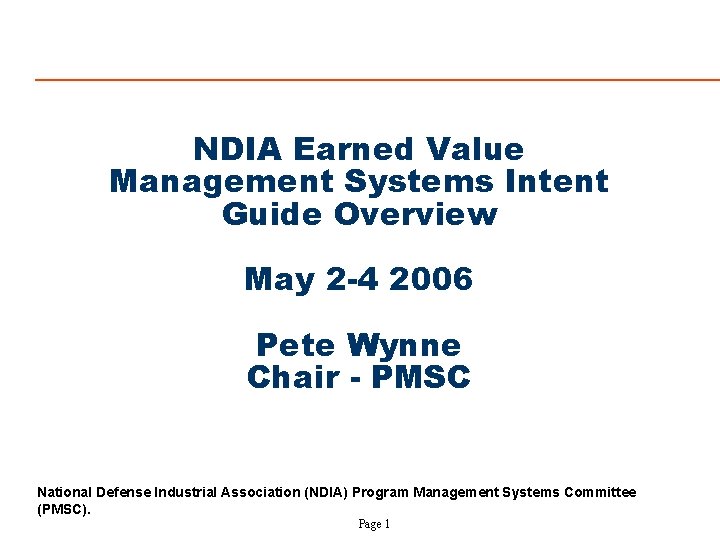 NDIA Earned Value Management Systems Intent Guide Overview

May 2-4 2006

Pete Wynne
Chair - PMSC

National Defense Industrial Association (NDIA) Program Management Systems Committee (PMSC).

Page 1